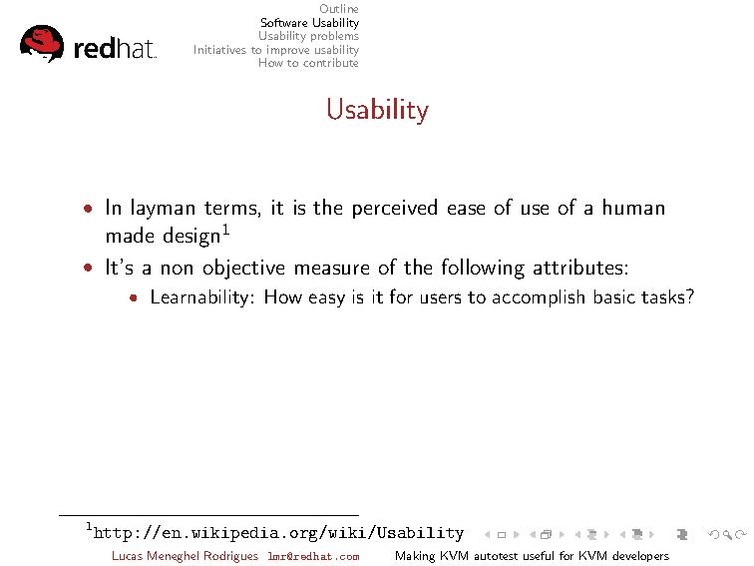 redhat.

Outline
Software Usability
Usability problems
Initiatives to improve usability
How to contribute

Usability

- In layman terms, it is the perceived ease of use of a human made design$^1$
- It's a non objective measure of the following attributes:
  - Learnability: How easy is it for users to accomplish basic tasks?

$^1$http://en.wikipedia.org/wiki/Usability

Lucas Meneghel Rodrigues lmr@redhat.com Making KVM autotest useful for KVM developers